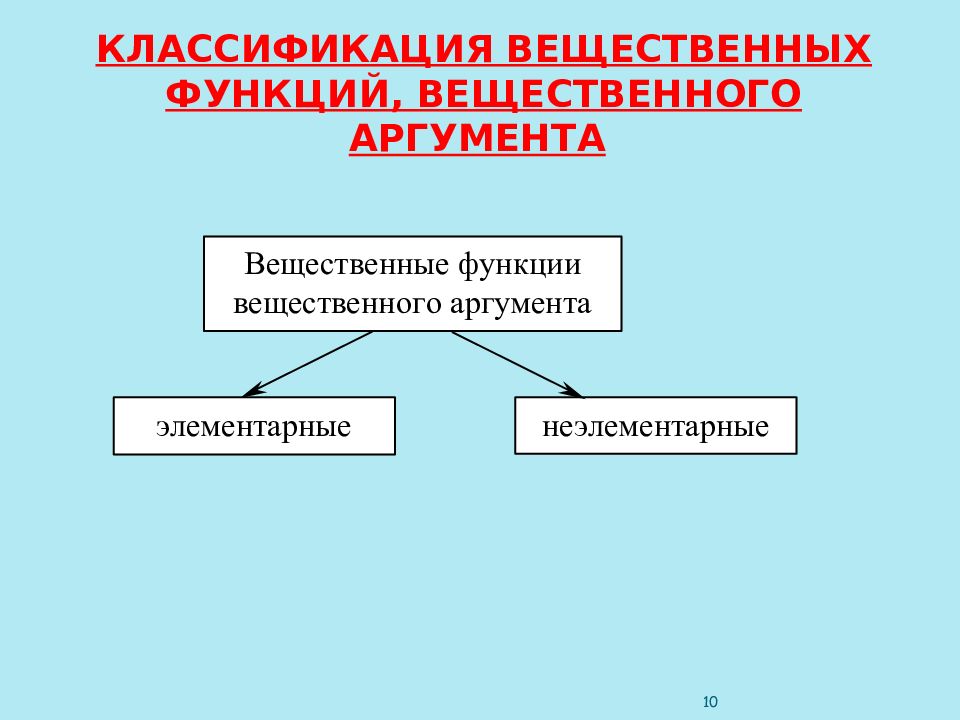 КЛАССИФИКАЦИЯ ВЕЩЕСТВЕННЫХ ФУНКЦИЙ, ВЕЩЕСТВЕННОГО АРГУМЕНТА

Вещественные функции вещественного аргумента

элементарные

неэлементарные

10